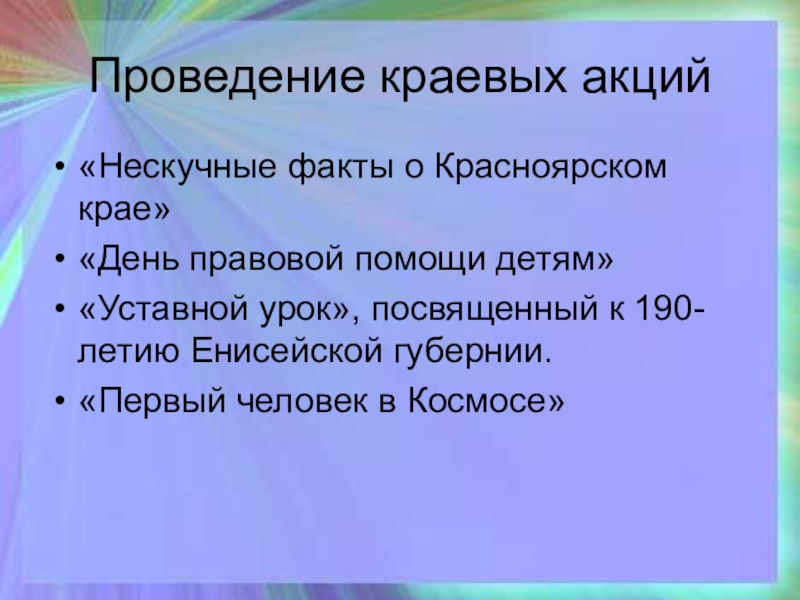 Проведение краевых акций

• «Нескучные факты о Красноярском крае»
• «День правовой помощи детям»
• «Уставной урок», посвященный к 190-летию Енисейской губернии.
• «Первый человек в Космосе»